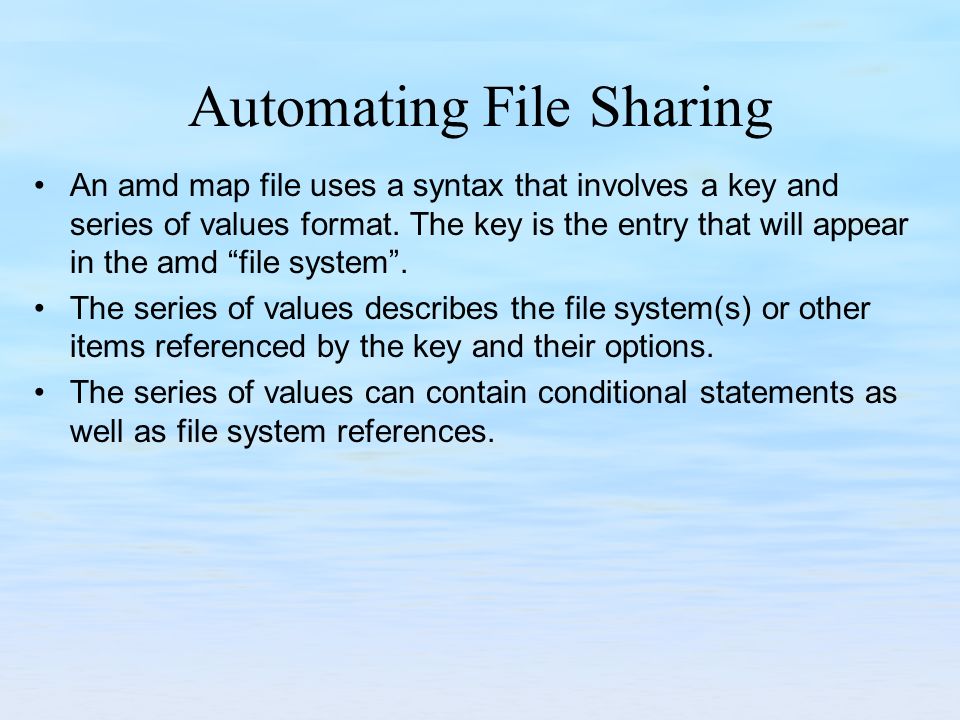 Automating File Sharing

• An amd map file uses a syntax that involves a key and series of values format. The key is the entry that will appear in the amd “file system”.

• The series of values describes the file system(s) or other items referenced by the key and their options.

• The series of values can contain conditional statements as well as file system references.